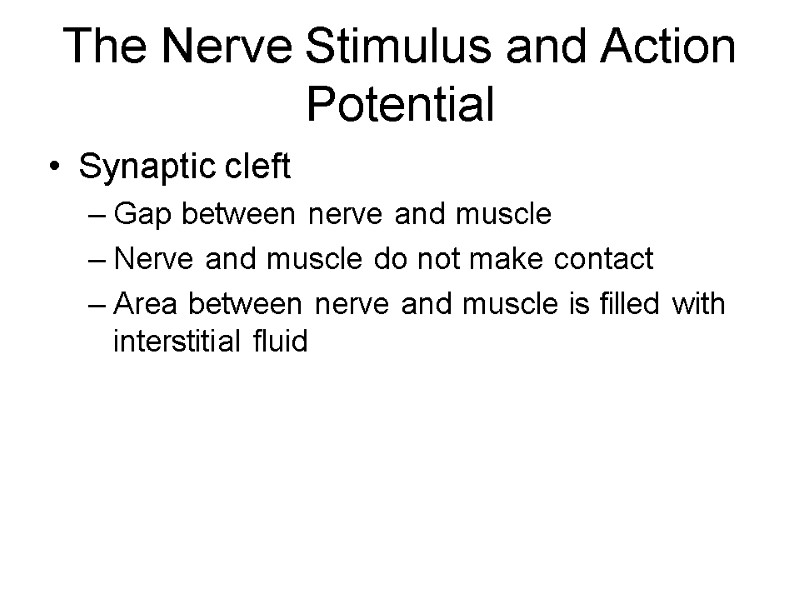 The Nerve Stimulus and Action Potential

• Synaptic cleft
– Gap between nerve and muscle
– Nerve and muscle do not make contact
– Area between nerve and muscle is filled with interstitial fluid